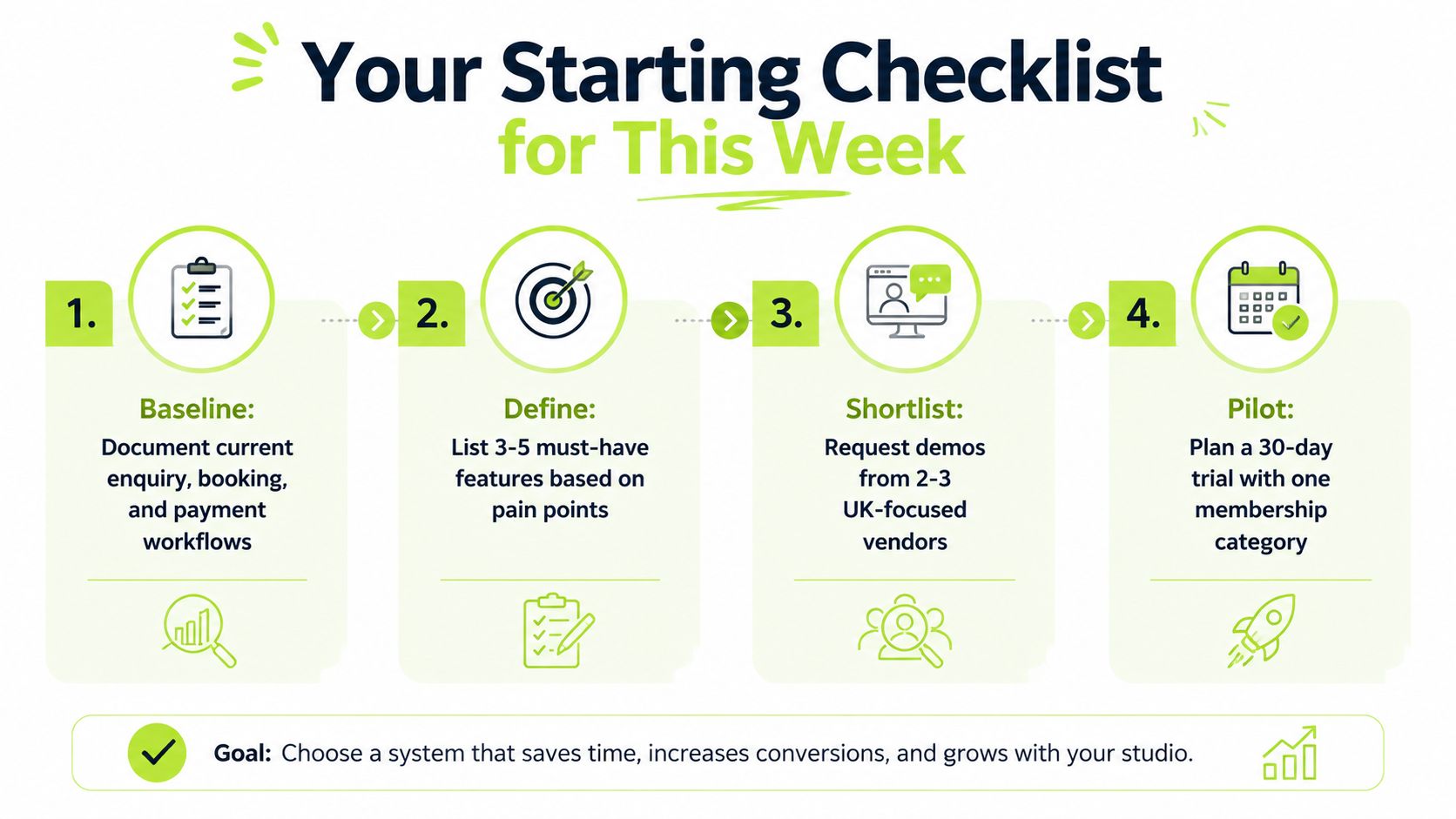 Your Starting Checklist for This Week

1.

Baseline:
Document current enquiry, booking, and payment workflows

2.

Define:
List 3-5 must-have features based on pain points

3.

Shortlist:
Request demos from 2-3 UK-focused vendors

4.

Pilot:
Plan a 30-day trial with one membership category

Goal: Choose a system that saves time, increases conversions, and grows with your studio.